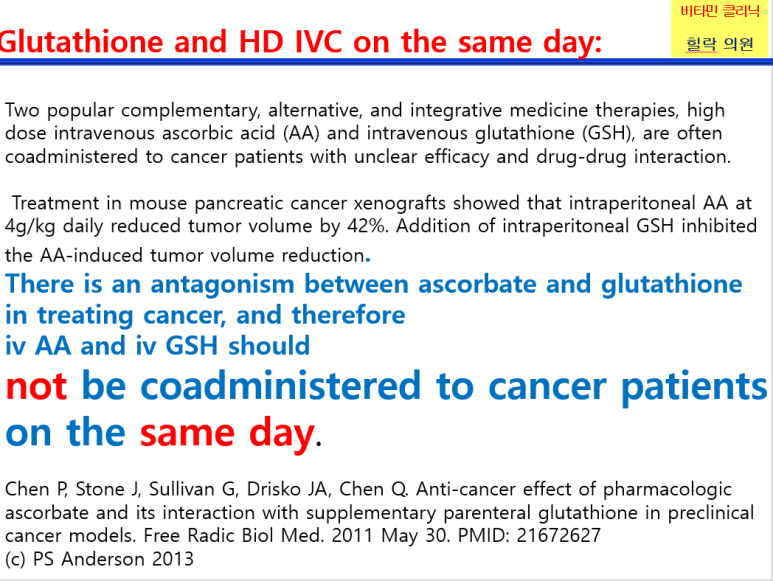 Glutathione and HD IVC on the same day:

비타민 클리닉
힐락 의원

Two popular complementary, alternative, and integrative medicine therapies, high dose intravenous ascorbic acid (AA) and intravenous glutathione (GSH), are often coadministered to cancer patients with unclear efficacy and drug-drug interaction.

Treatment in mouse pancreatic cancer xenografts showed that intraperitoneal AA at 4g/kg daily reduced tumor volume by 42%. Addition of intraperitoneal GSH inhibited the AA-induced tumor volume reduction.

There is an antagonism between ascorbate and glutathione in treating cancer, and therefore iv AA and iv GSH should not be coadministered to cancer patients on the same day.

Chen P, Stone J, Sullivan G, Drisko JA, Chen Q. Anti-cancer effect of pharmacologic ascorbate and its interaction with supplementary parenteral glutathione in preclinical cancer models. Free Radic Biol Med. 2011 May 30. PMID: 21672627
(c) PS Anderson 2013